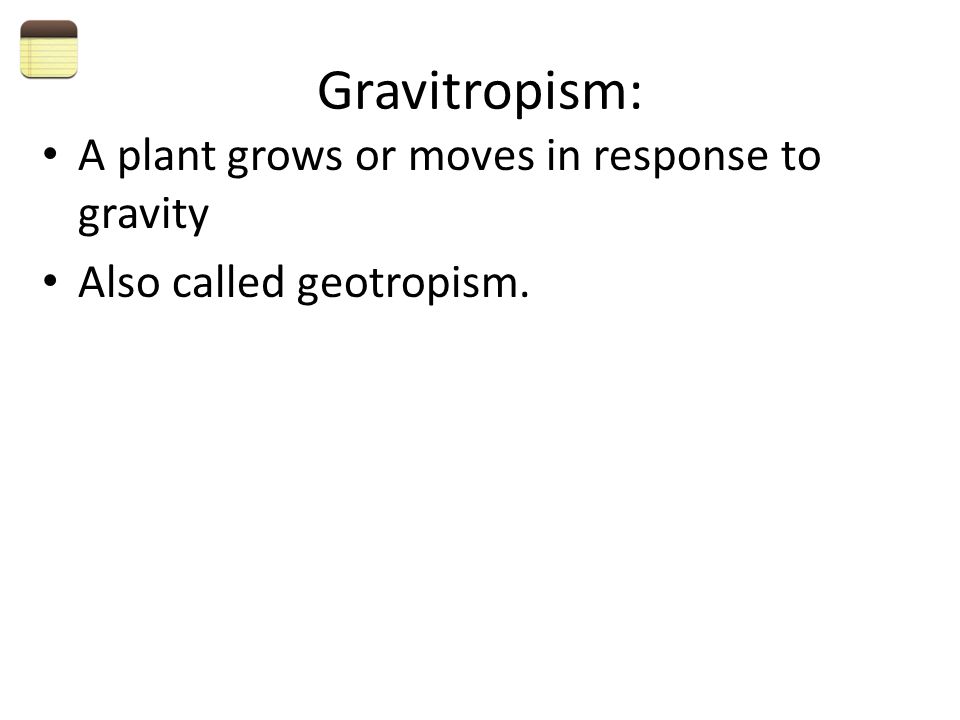 Gravitropism:

• A plant grows or moves in response to gravity

• Also called geotropism.